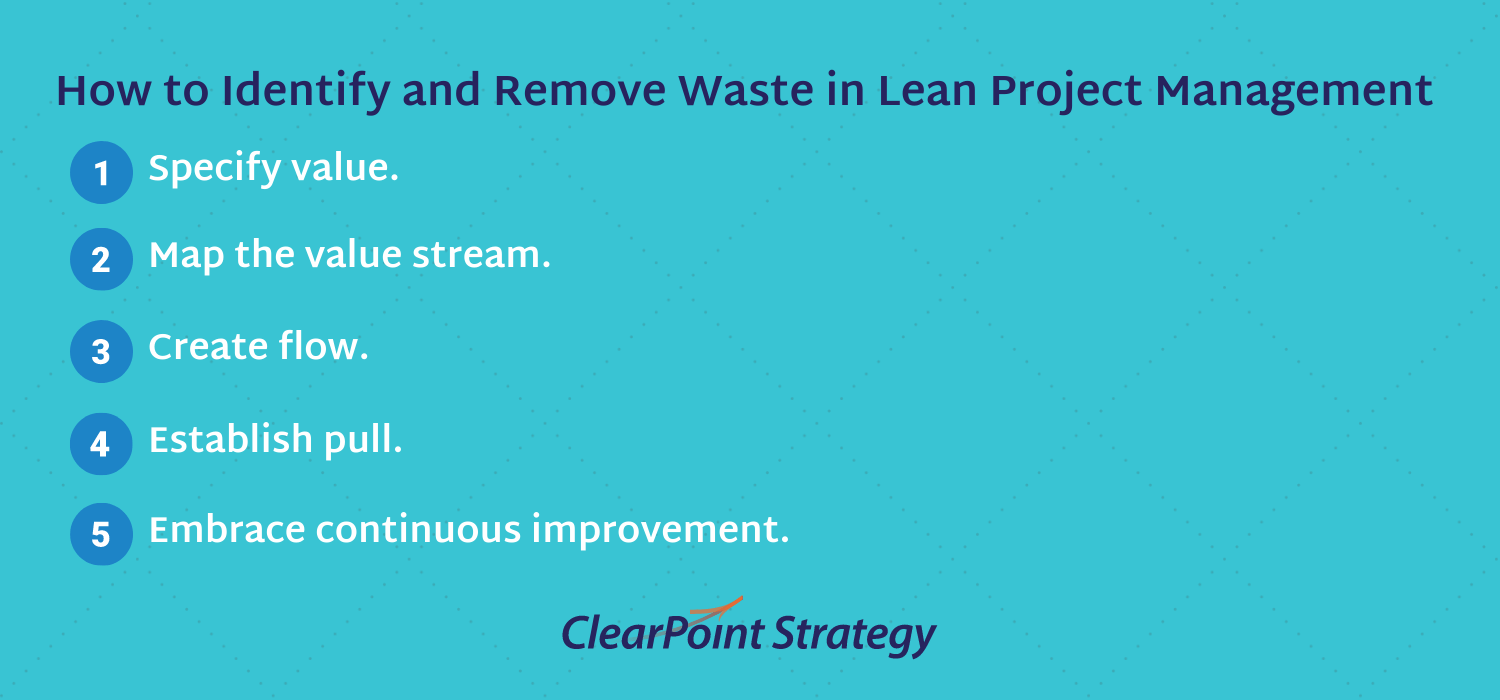 How to Identify and Remove Waste in Lean Project Management

1 Specify value.

2 Map the value stream.

3 Create flow.

4 Establish pull.

5 Embrace continuous improvement.

ClearPoint Strategy